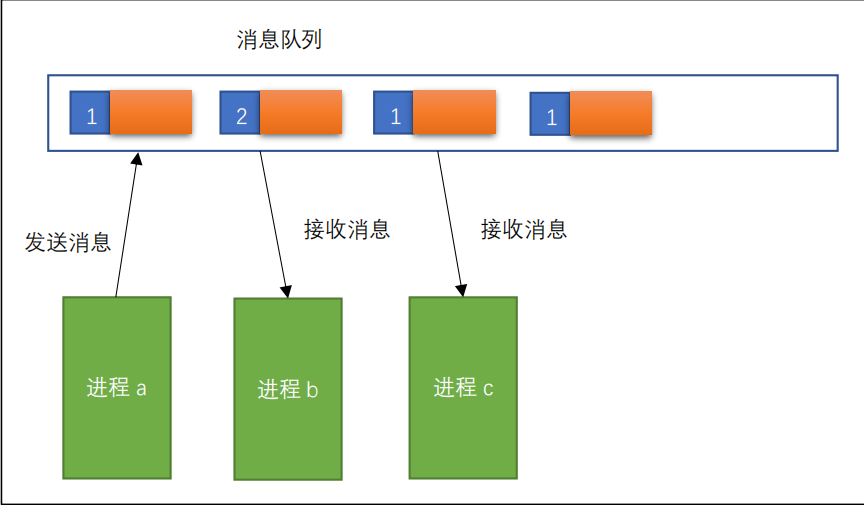 消息队列

1

2

1

1

发送消息

接收消息

接收消息

进程 a

进程 b

进程 c